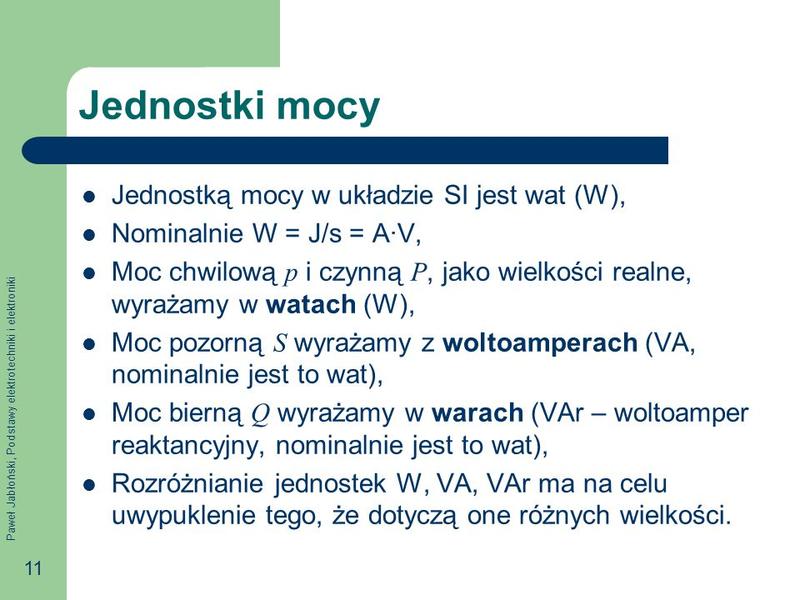 Jednostki mocy

- Jednostką mocy w układzie SI jest wat (W),
- Nominalnie W = J/s = A·V,
- Moc chwilową $p$ i czynną $P$, jako wielkości realne, wyrażamy w **watach** (W),
- Moc pozorną $S$ wyrażamy z **woltoamperach** (VA, nominalnie jest to wat),
- Moc bierną $Q$ wyrażamy w **warach** (VAr – woltoamper reaktancyjny, nominalnie jest to wat),
- Rozróżnianie jednostek W, VA, VAr ma na celu uwypuklenie tego, że dotyczą one różnych wielkości.

Paweł Jabłoński, Podstawy elektrotechniki i elektroniki

11